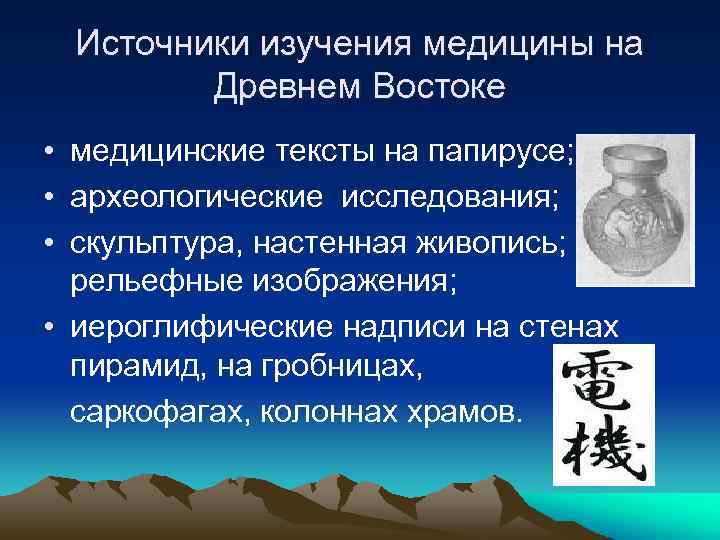 Источники изучения медицины на Древнем Востоке

• медицинские тексты на папирусе;
• археологические исследования;
• скульптура, настенная живопись; рельефные изображения;
• иероглифические надписи на стенах пирамид, на гробницах,

саркофагах, колоннах храмов.

電機